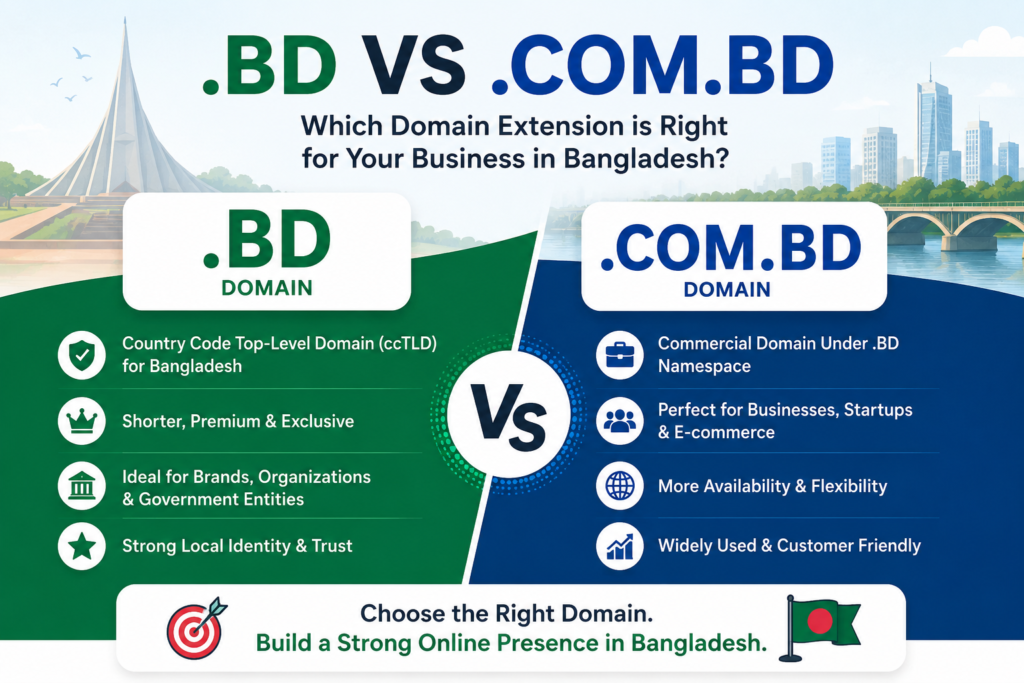 .BD VS .COM.BD

Which Domain Extension is Right for Your Business in Bangladesh?

.BD
DOMAIN

Country Code Top-Level Domain (ccTLD) for Bangladesh

Shorter, Premium & Exclusive

Ideal for Brands, Organizations & Government Entities

Strong Local Identity & Trust

VS

.COM.BD
DOMAIN

Commercial Domain Under .BD Namespace

Perfect for Businesses, Startups & E-commerce

More Availability & Flexibility

Widely Used & Customer Friendly

Choose the Right Domain.
Build a Strong Online Presence in Bangladesh.